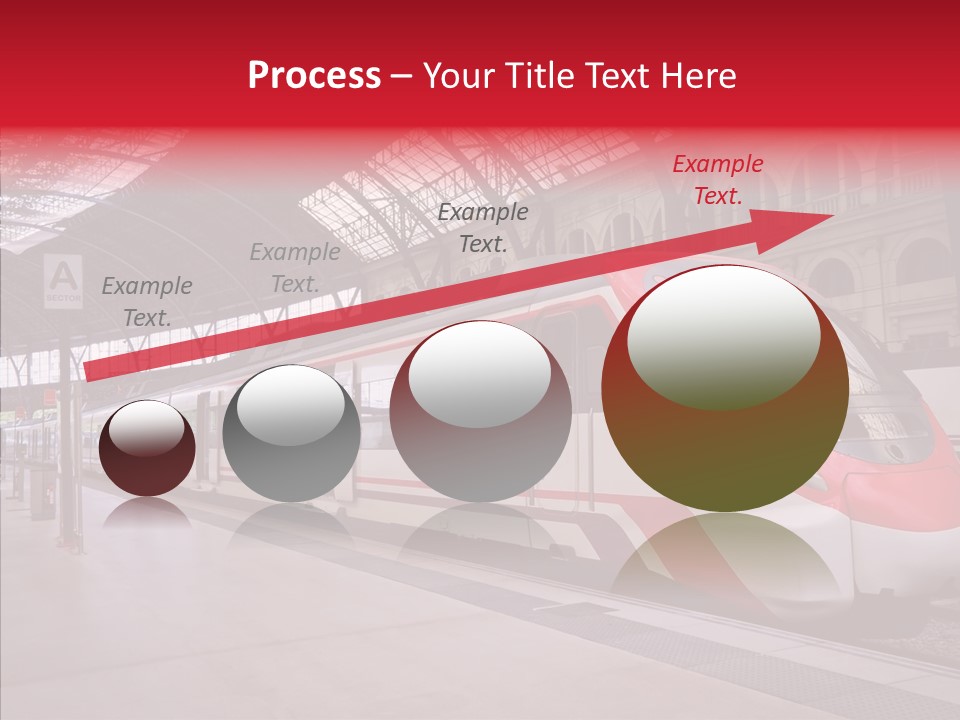 Process – Your Title Text Here

Example Text.

Example Text.

Example Text.

Example Text.

A
SECTOR